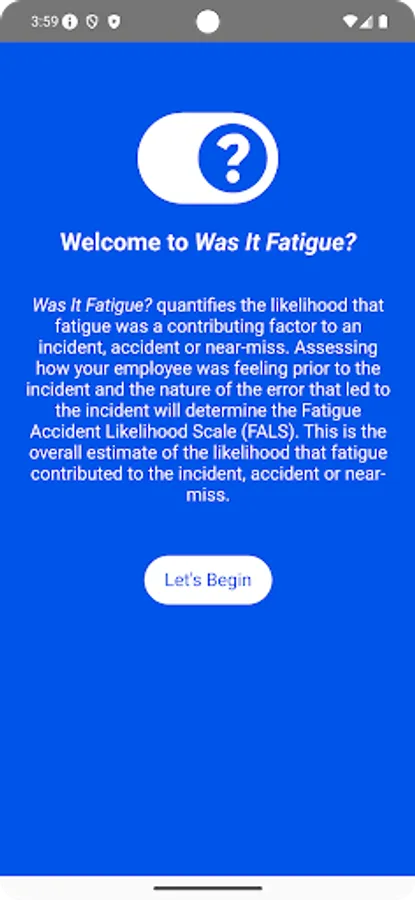 3:59

?

Welcome to Was It Fatigue?

Was It Fatigue? quantifies the likelihood that fatigue was a contributing factor to an incident, accident or near-miss. Assessing how your employee was feeling prior to the incident and the nature of the error that led to the incident will determine the Fatigue Accident Likelihood Scale (FALS). This is the overall estimate of the likelihood that fatigue contributed to the incident, accident or near-miss.

Let's Begin